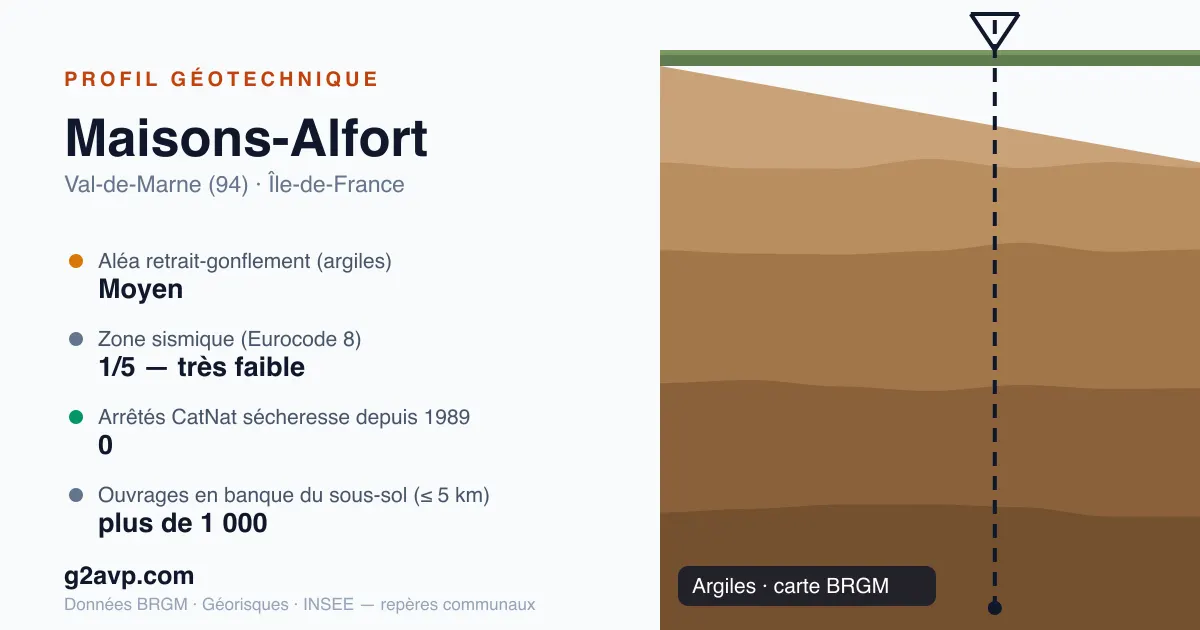 PROFIL GÉOTECHNIQUE

Maisons-Alfort

Val-de-Marne (94) · Île-de-France

Aléa retrait-gonflement (argiles)
Moyen

Zone sismique (Eurocode 8)
1/5 — très faible

Arrêtés CatNat sécheresse depuis 1989
0

Ouvrages en banque du sous-sol (≤ 5 km)
plus de 1 000

g2avp.com

Données BRGM · Géorisques · INSEE — repères communaux

Argiles · carte BRGM